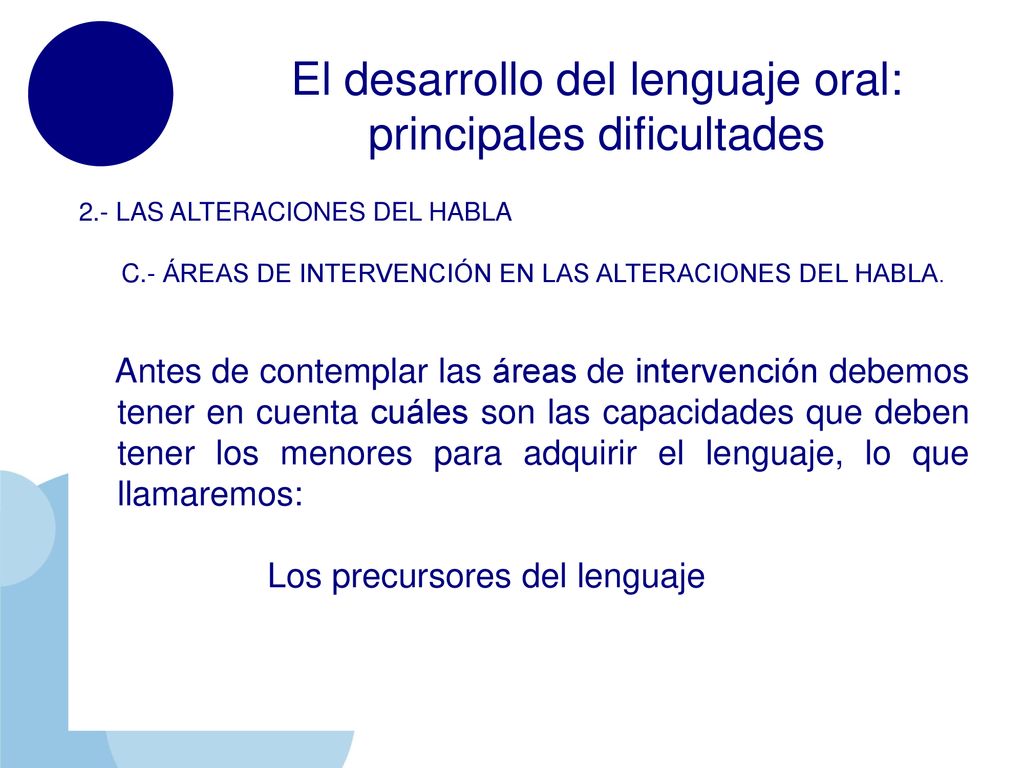 El desarrollo del lenguaje oral: principales dificultades

2.- LAS ALTERACIONES DEL HABLA

C.- ÁREAS DE INTERVENCIÓN EN LAS ALTERACIONES DEL HABLA.

Antes de contemplar las áreas de intervención debemos tener en cuenta cuáles son las capacidades que deben tener los menores para adquirir el lenguaje, lo que llamaremos:

Los precursores del lenguaje